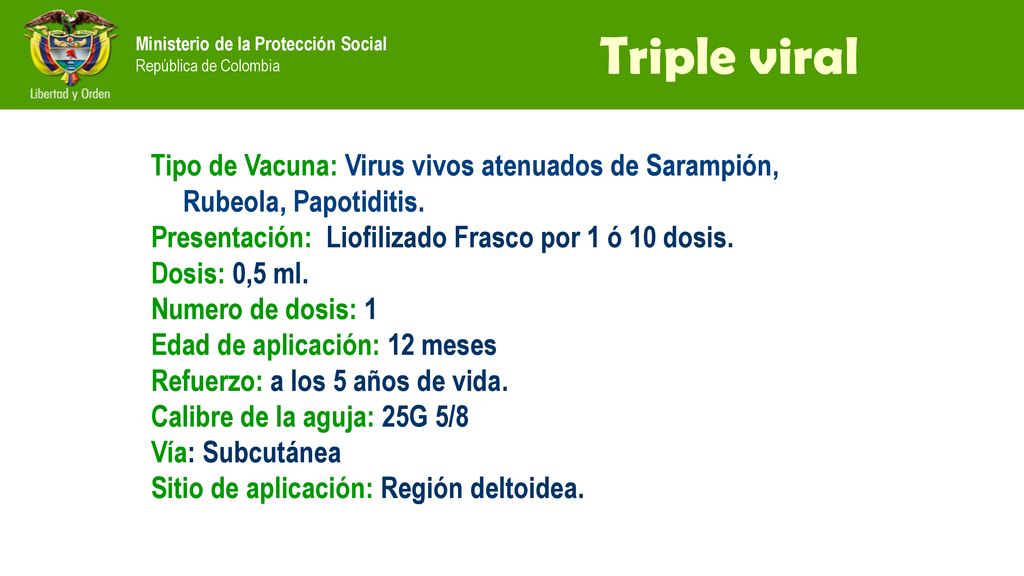 Libertad y Orden

Ministerio de la Protección Social
República de Colombia

Triple viral

Tipo de Vacuna: Virus vivos atenuados de Sarampión, Rubeola, Papotiditis.
Presentación: Liofilizado Frasco por 1 ó 10 dosis.
Dosis: 0,5 ml.
Numero de dosis: 1
Edad de aplicación: 12 meses
Refuerzo: a los 5 años de vida.
Calibre de la aguja: 25G 5/8
Vía: Subcutánea
Sitio de aplicación: Región deltoidea.